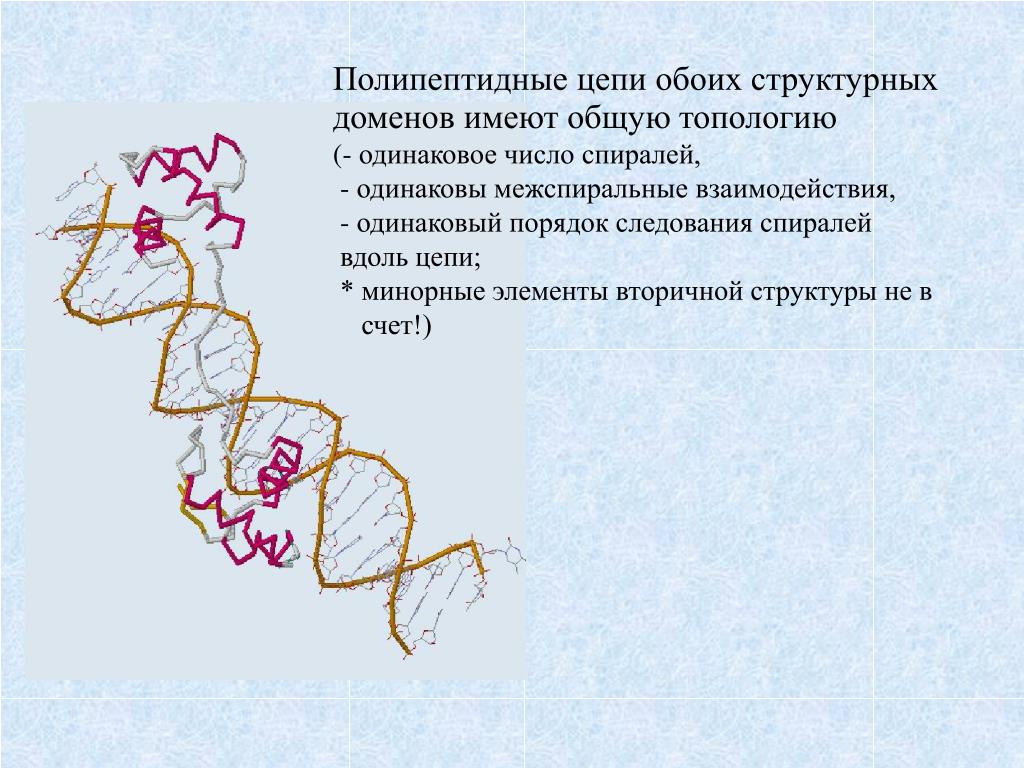 Полипептидные цепи обоих структурных доменов имеют общую топологию

(- одинаковое число спиралей,

- одинаковы межспиральные взаимодействия,

- одинаковый порядок следования спиралей вдоль цепи;

* минорные элементы вторичной структуры не в счет!)